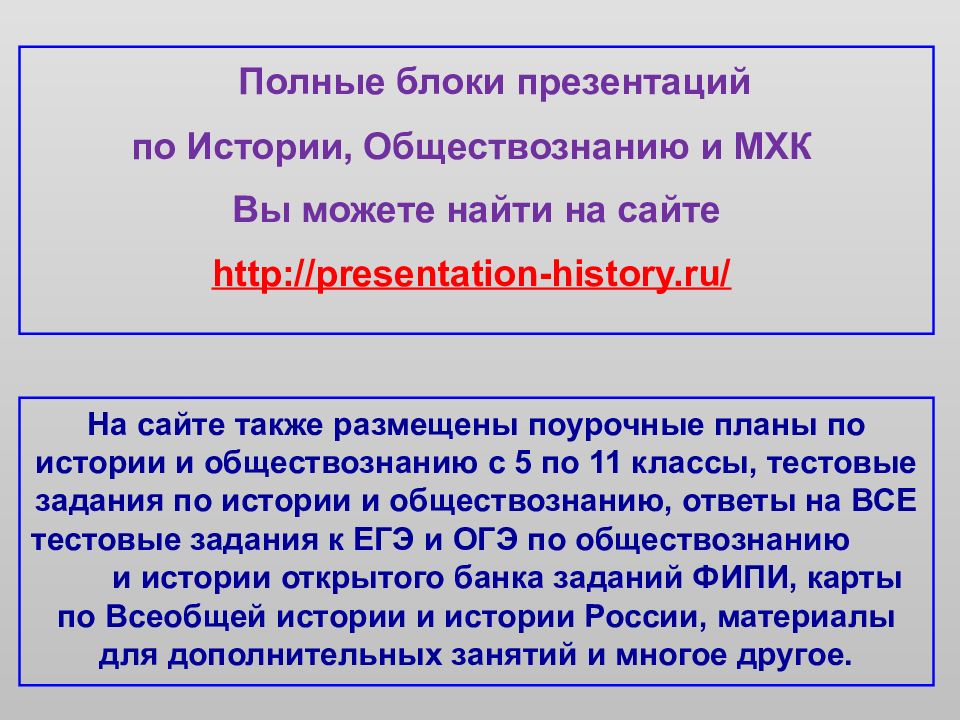 Полные блоки презентаций
по Истории, Обществознанию и МХК
Вы можете найти на сайте
http://presentation-history.ru/

На сайте также размещены поурочные планы по истории и обществознанию с 5 по 11 классы, тестовые задания по истории и обществознанию, ответы на ВСЕ тестовые задания к ЕГЭ и ОГЭ по обществознанию и истории открытого банка заданий ФИПИ, карты по Всеобщей истории и истории России, материалы для дополнительных занятий и многое другое.